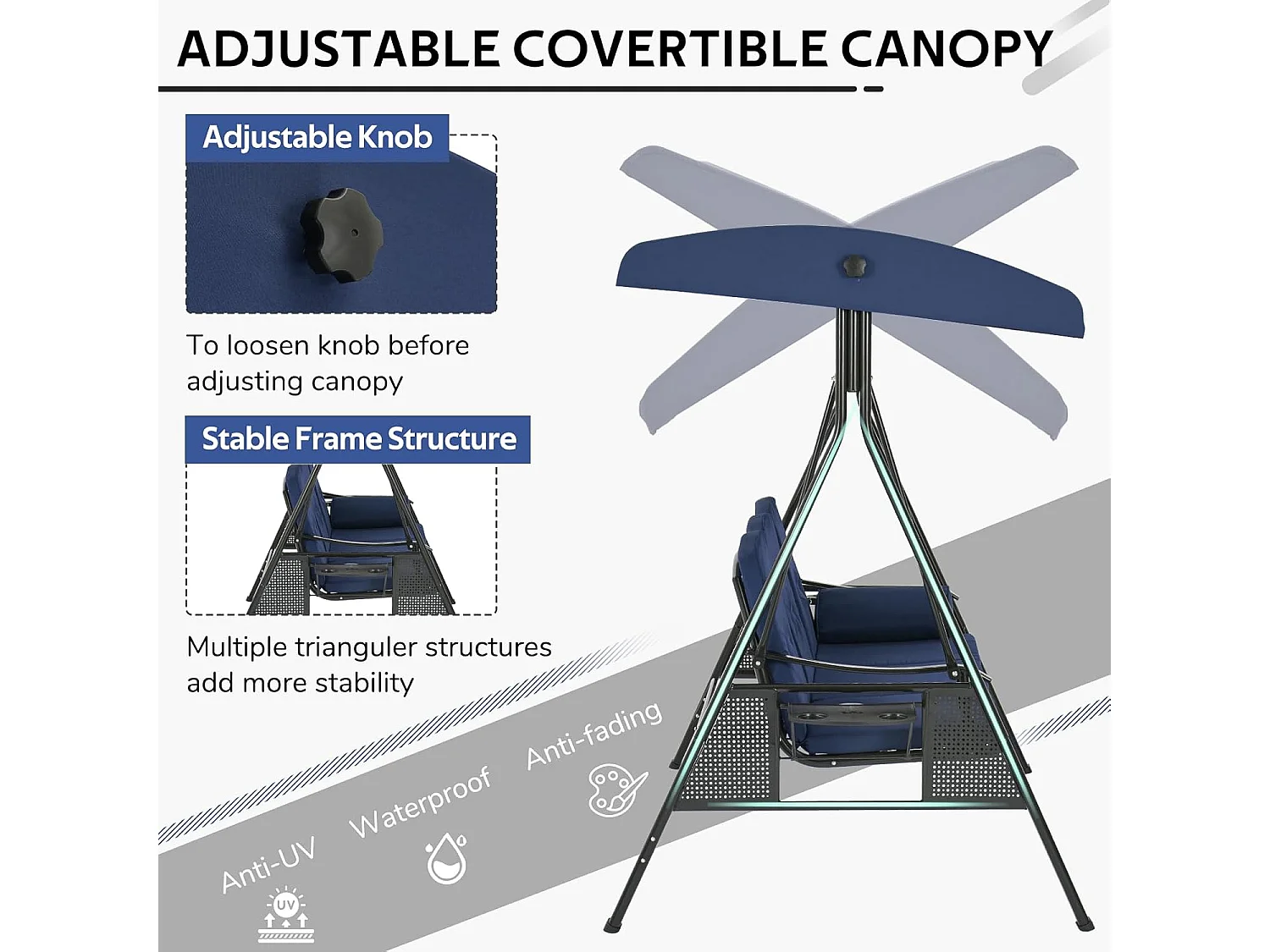 ADJUSTABLE COVERTIBLE CANOPY

Adjustable Knob

To loosen knob before adjusting canopy

Stable Frame Structure

Multiple trianguler structures add more stability

Anti-UV

UV

Waterproof

Anti-fading